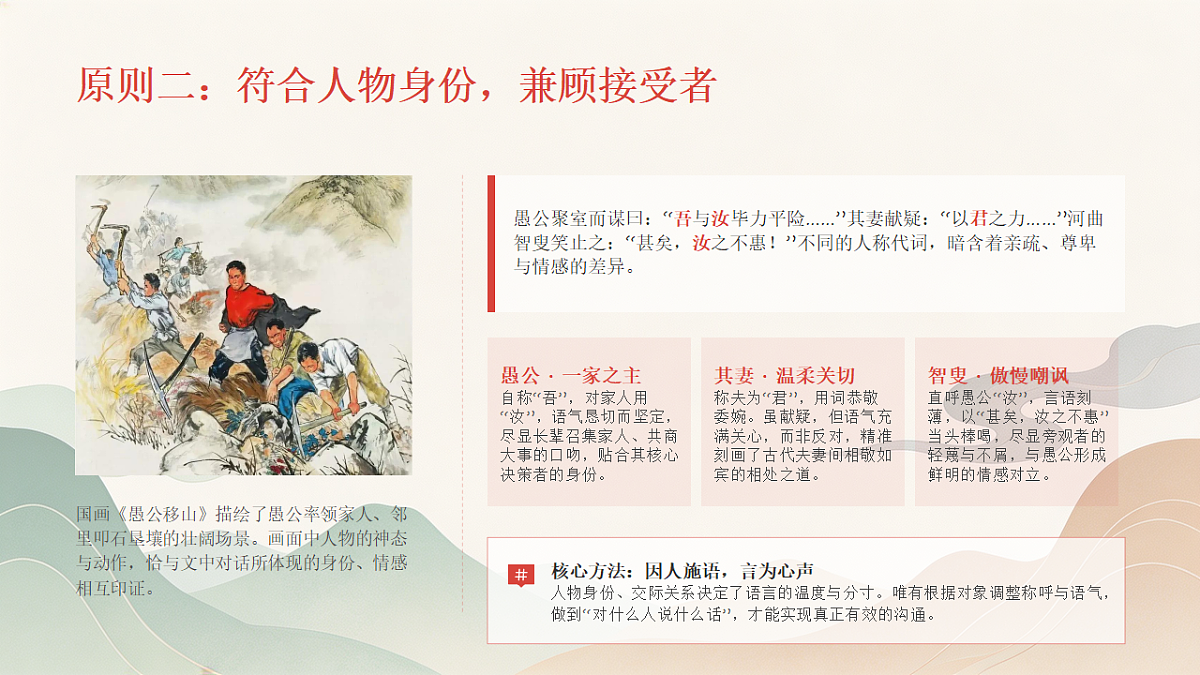 原则二：符合人物身份，兼顾接受者

国画《愚公移山》描绘了愚公率领家人、邻里叩石垦壤的壮阔场景。画面中人物的神态与动作，恰与文中对话所体现的身份、情感相互印证。

愚公聚室而谋曰：“吾与汝毕力平险……”其妻献疑：“以君之力……”河曲智叟笑止之：“甚矣，汝之不惠！”不同的人称代词，暗含着亲疏、尊卑与情感的差异。

愚公 · 一家之主
自称“吾”，对家人用“汝”，语气恳切而坚定，尽显长辈召集家人、共商大事的口吻，贴合其核心决策者的身份。

其妻 · 温柔关切
称夫为“君”，用词恭敬委婉。虽献疑，但语气充满关心，而非反对，精准刻画了古代夫妻间相敬如宾的相处之道。

智叟 · 傲慢嘲讽
直呼愚公“汝”，言语刻薄，以“甚矣，汝之不惠”当头棒喝，尽显旁观者的轻蔑与不屑，与愚公形成鲜明的情感对立。

#
核心方法：因人施语，言为心声
人物身份、交际关系决定了语言的温度与分寸。唯有根据对象调整称呼与语气，做到“对什么人说什么话”，才能实现真正有效的沟通。